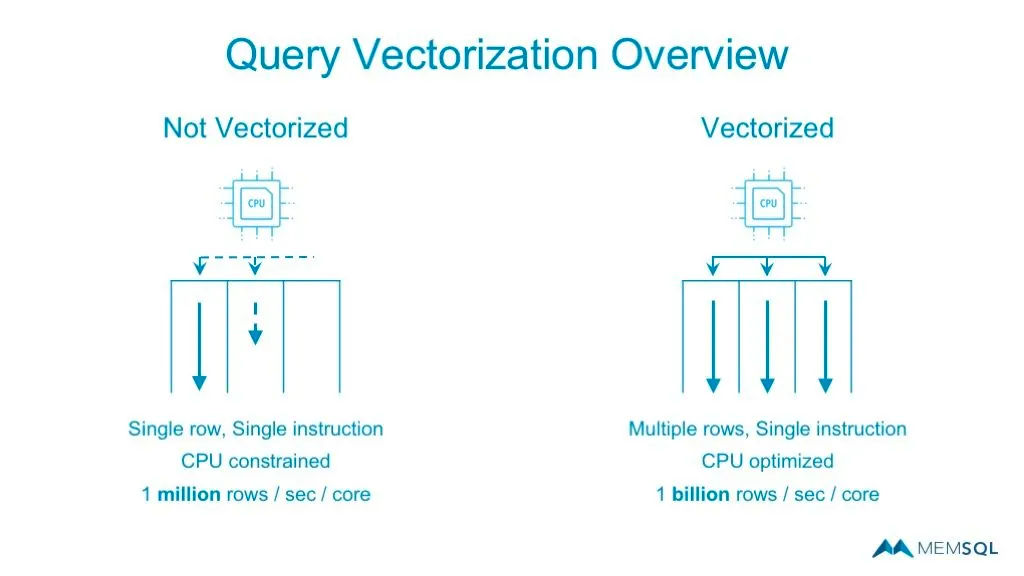 Query Vectorization Overview

Not Vectorized

CPU

Single row, Single instruction

CPU constrained

1 million rows / sec / core

Vectorized

CPU

Multiple rows, Single instruction

CPU optimized

1 billion rows / sec / core

MEMSQL